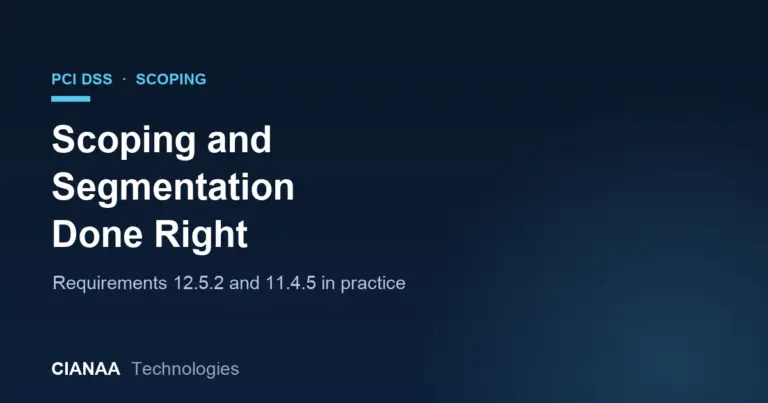 PCI DSS · SCOPING

Scoping and Segmentation Done Right

Requirements 12.5.2 and 11.4.5 in practice

CIANAA Technologies